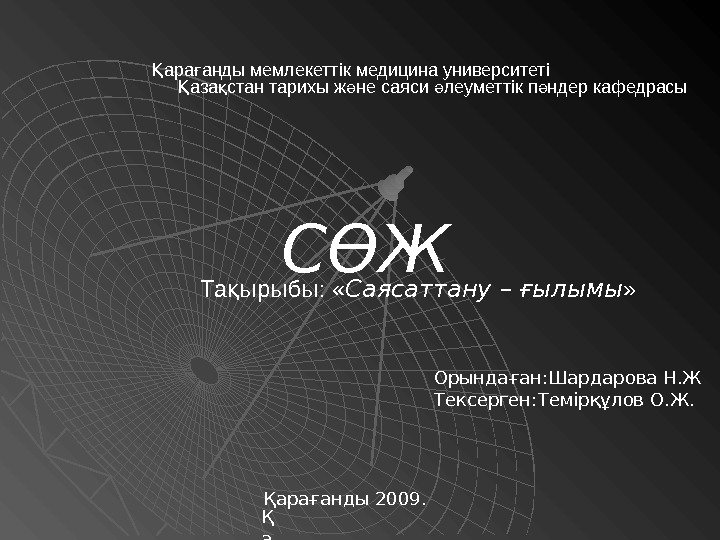 Қарағанды мемлекеттік медицина университеті
Қазақстан тарихы және саяси әлеуметтік пәндер кафедрасы

СӨЖ

Тақырыбы: «Саясаттану – ғылымы»

Орындаған:Шардарова Н.Ж
Тексерген:Темірқұлов О.Ж.

Қарағанды 2009.
Қ
а